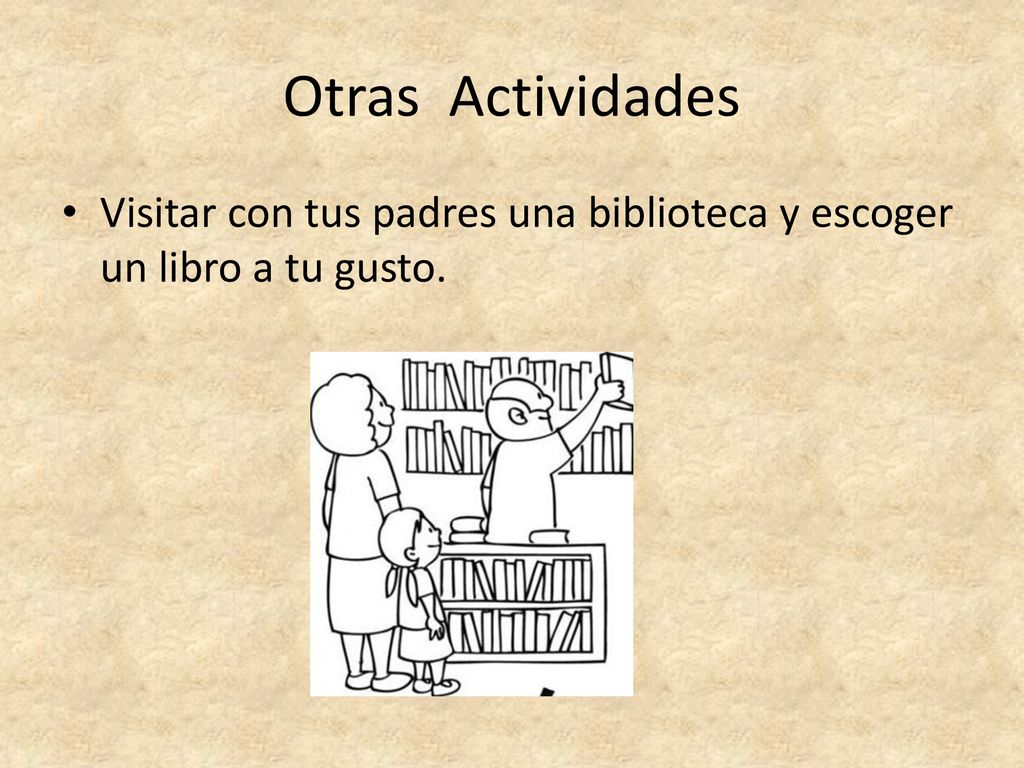 Otras  Actividades

• Visitar con tus padres una biblioteca y escoger un libro a tu gusto.